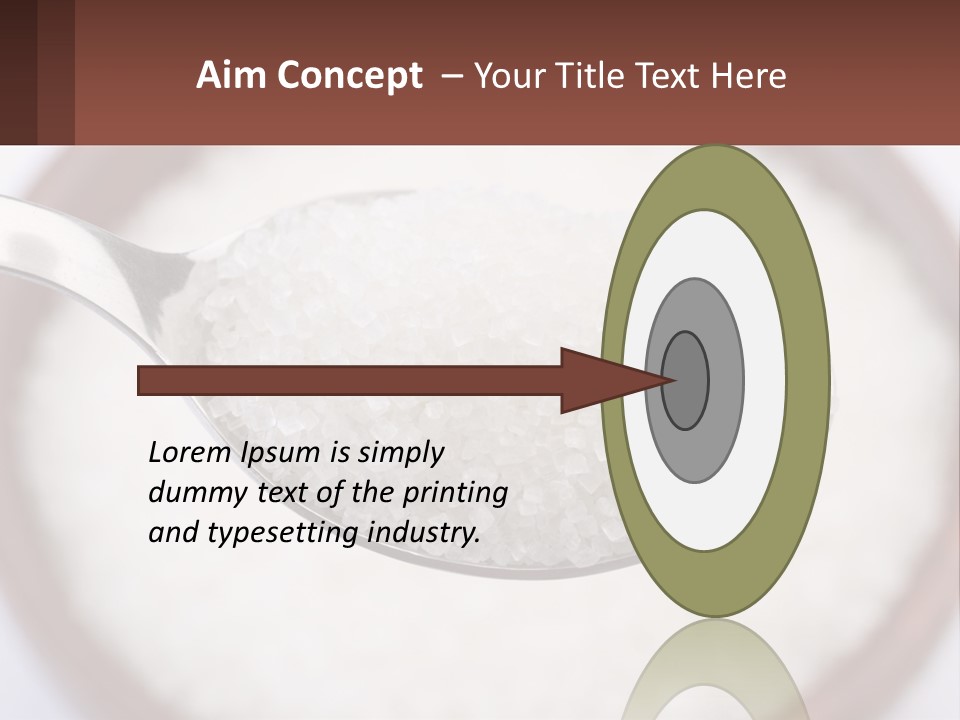 Aim Concept – Your Title Text Here

Lorem Ipsum is simply dummy text of the printing and typesetting industry.